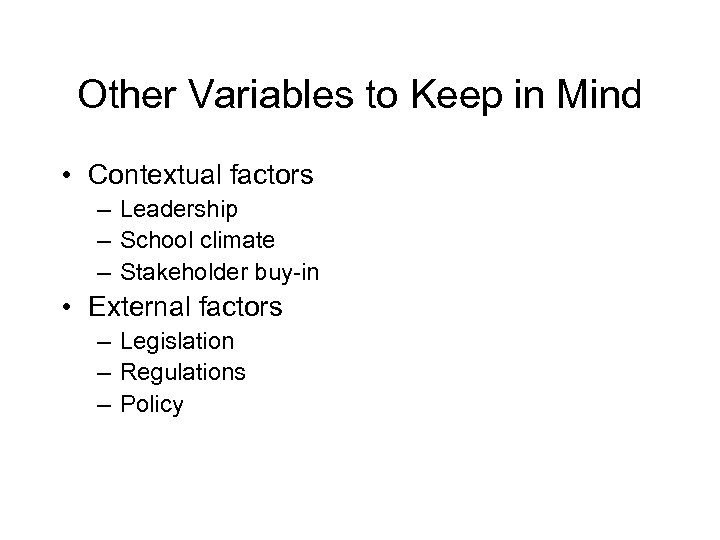 Other Variables to Keep in Mind

• Contextual factors
– Leadership
– School climate
– Stakeholder buy-in
• External factors
– Legislation
– Regulations
– Policy